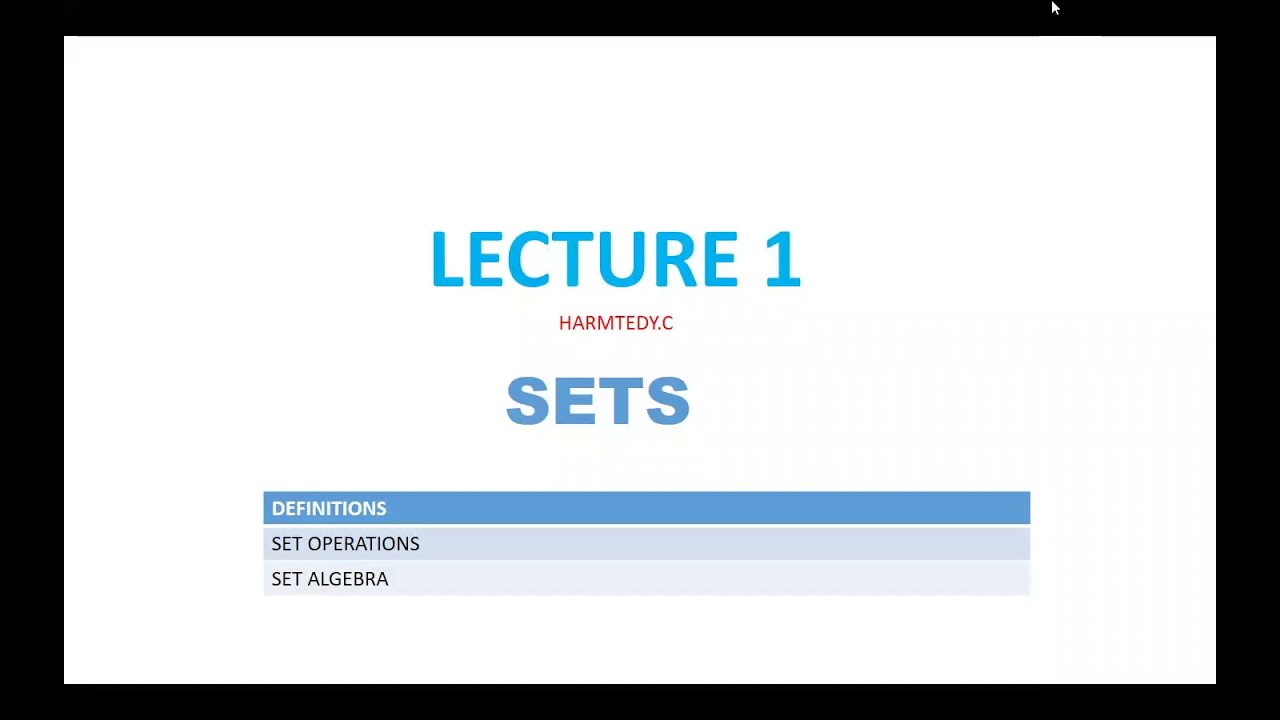 LECTURE 1

HARMTEDY.C

SETS

| DEFINITIONS |
|---|
| SET OPERATIONS |
| SET ALGEBRA |